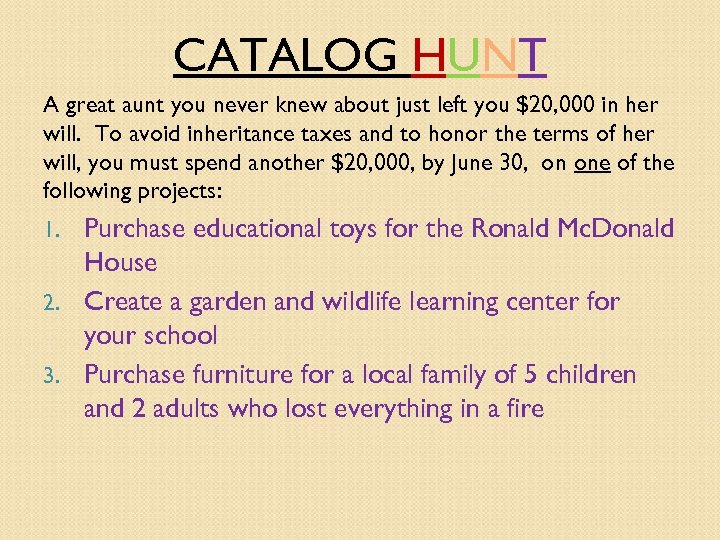 CATALOG HUNT

A great aunt you never knew about just left you \$20,000 in her will. To avoid inheritance taxes and to honor the terms of her will, you must spend another \$20,000, by June 30, on one of the following projects:

1. Purchase educational toys for the Ronald McDonald House
2. Create a garden and wildlife learning center for your school
3. Purchase furniture for a local family of 5 children and 2 adults who lost everything in a fire